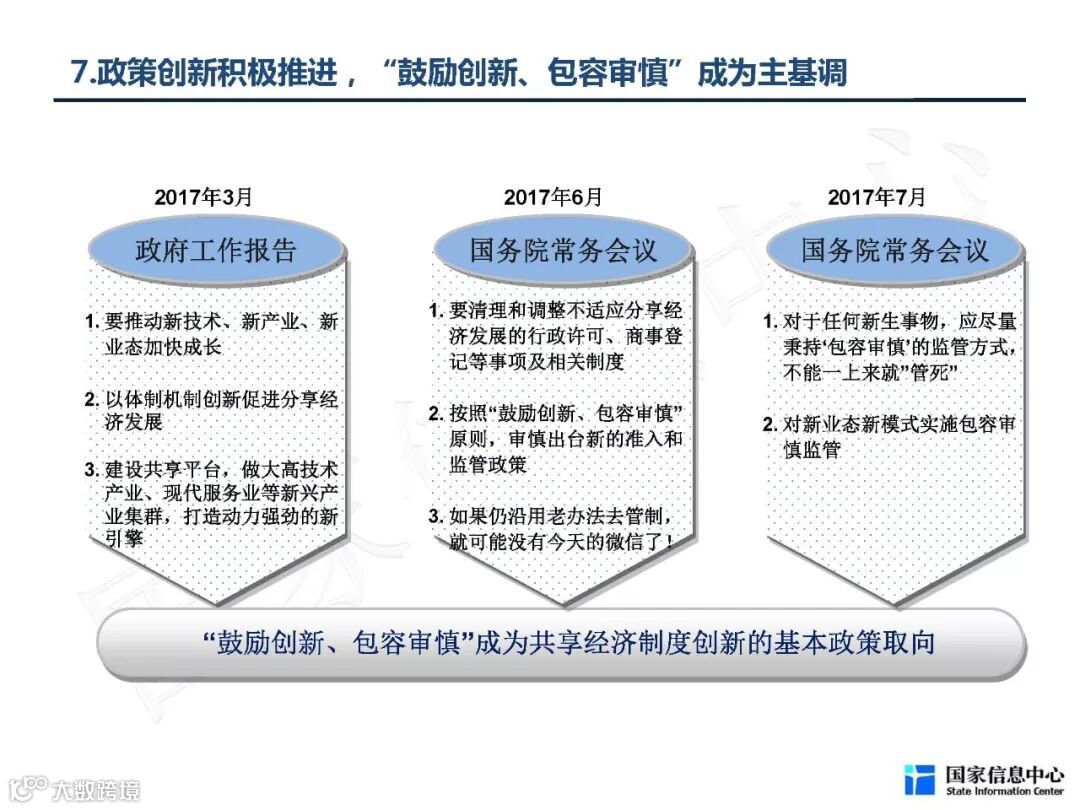 7.政策创新积极推进，“鼓励创新、包容审慎”成为主基调

2017年3月

政府工作报告

1. 要推动新技术、新产业、新业态加快成长

2. 以体制机制创新促进分享经济发展

3. 建设共享平台，做大高技术产业、现代服务业等新兴产业集群，打造动力强劲的新引擎

2017年6月

国务院常务会议

1. 要清理和调整不适应分享经济发展的行政许可、商事登记等事项及相关制度

2. 按照“鼓励创新、包容审慎”原则，审慎出台新的准入和监管政策

3. 如果仍沿用老办法去管制，就可能没有今天的微信了！

2017年7月

国务院常务会议

1. 对于任何新生事物，应尽量秉持‘包容审慎’的监管方式，不能一上来就”管死”

2. 对新业态新模式实施包容审慎监管

“鼓励创新、包容审慎”成为共享经济制度创新的基本政策取向

大数跨境

国家信息中心
State Information Center